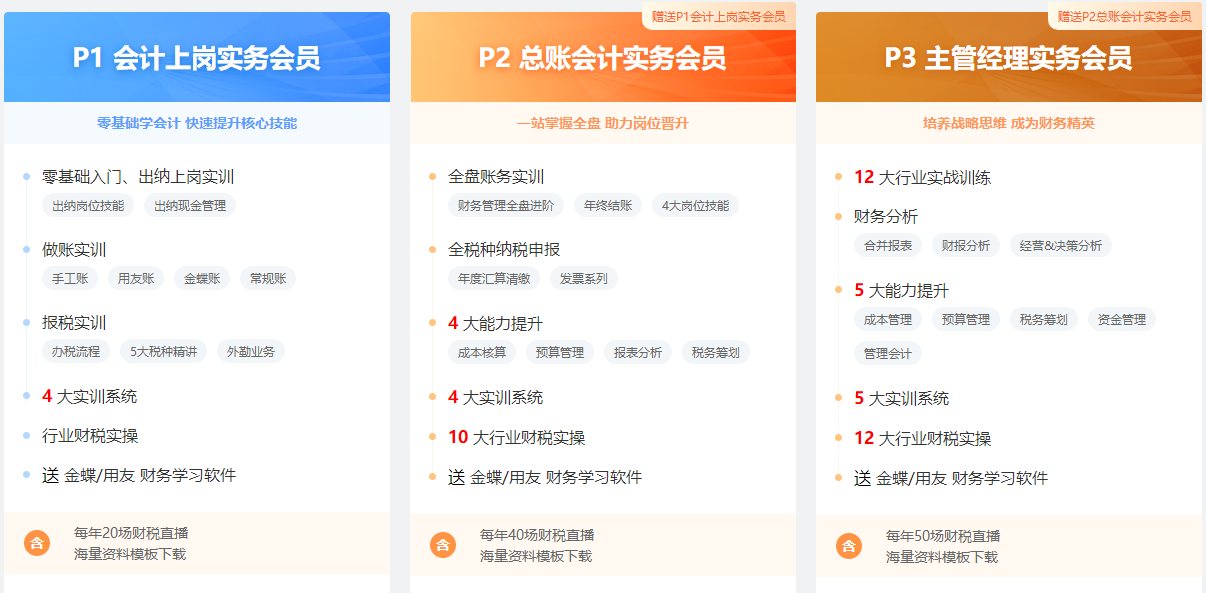 P1 会计上岗实务会员

零基础学会计 快速提升核心技能

零基础入门、出纳上岗实训
出纳岗位技能 出纳现金管理

做账实训
手工账 用友账 金蝶账 常规账

报税实训
办税流程 5大税种精讲 外勤业务

4 大实训系统

行业财税实操

送 金蝶/用友 财务学习软件

含 每年20场财税直播
海量资料模板下载

赠送P1会计上岗实务会员

P2 总账会计实务会员

一站掌握全盘 助力岗位晋升

全盘账务实训
财务管理全盘进阶 年终结账 4大岗位技能

全税种纳税申报
年度汇算清缴 发票系列

4 大能力提升
成本核算 预算管理 报表分析 税务筹划

4 大实训系统

10 大行业财税实操

送 金蝶/用友 财务学习软件

含 每年40场财税直播
海量资料模板下载

赠送P2总账会计实务会员

P3 主管经理实务会员

培养战略思维 成为财务精英

12 大行业实战训练

财务分析
合并报表 财报分析 经营&决策分析

5 大能力提升
成本管理 预算管理 税务筹划 资金管理 管理会计

5 大实训系统

12 大行业财税实操

送 金蝶/用友 财务学习软件

含 每年50场财税直播
海量资料模板下载